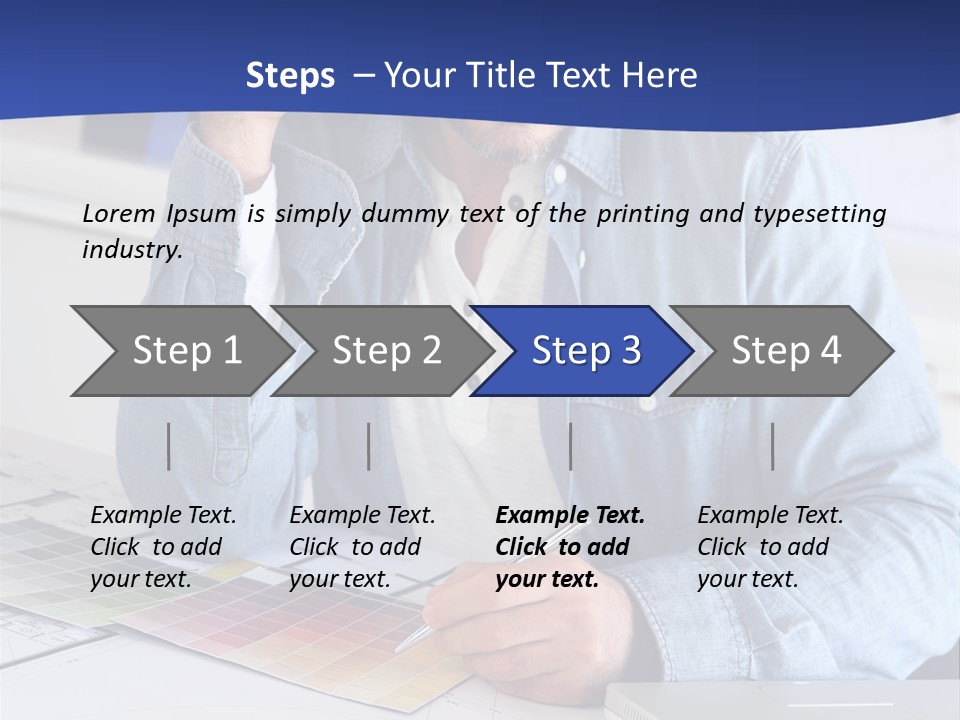 Steps – Your Title Text Here

Lorem Ipsum is simply dummy text of the printing and typesetting industry.

Step 1

Step 2

Step 3

Step 4

Example Text. Click to add your text.

Example Text. Click to add your text.

Example Text. Click to add your text.

Example Text. Click to add your text.